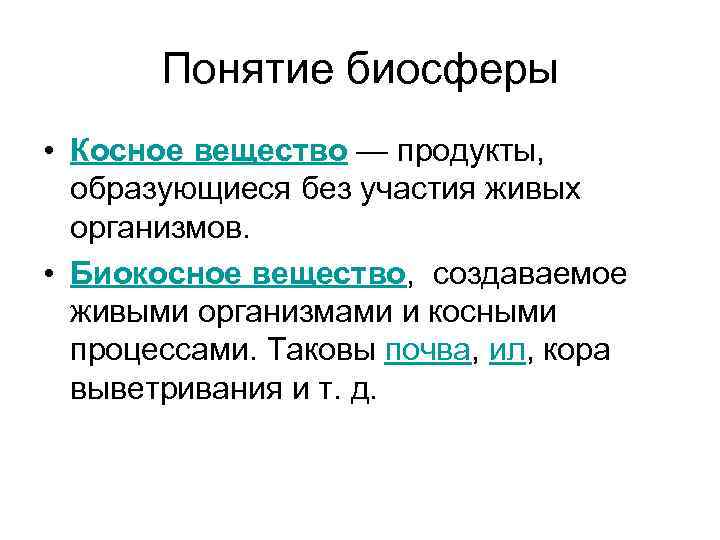 Понятие биосферы

• Косное вещество — продукты, образующиеся без участия живых организмов.

• Биокосное вещество, создаваемое живыми организмами и косными процессами. Таковы почва, ил, кора выветривания и т. д.